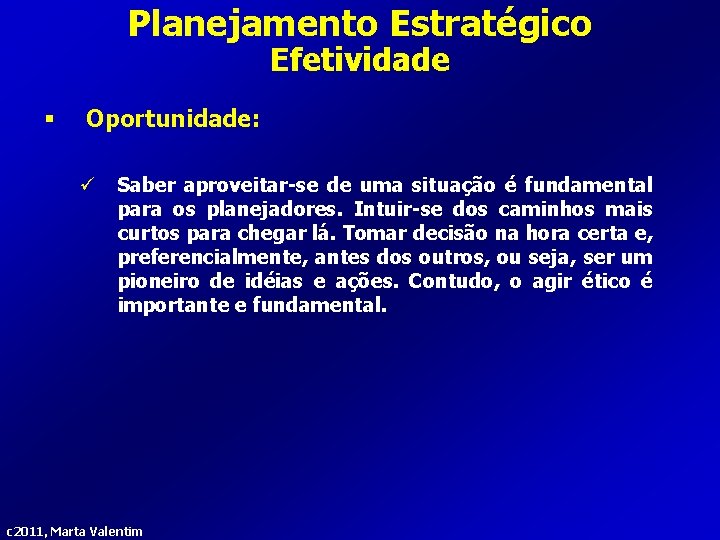 Planejamento Estratégico
Efetividade

▪ Oportunidade:

✓ Saber aproveitar-se de uma situação é fundamental para os planejadores. Intuir-se dos caminhos mais curtos para chegar lá. Tomar decisão na hora certa e, preferencialmente, antes dos outros, ou seja, ser um pioneiro de idéias e ações. Contudo, o agir ético é importante e fundamental.

c2011, Marta Valentim